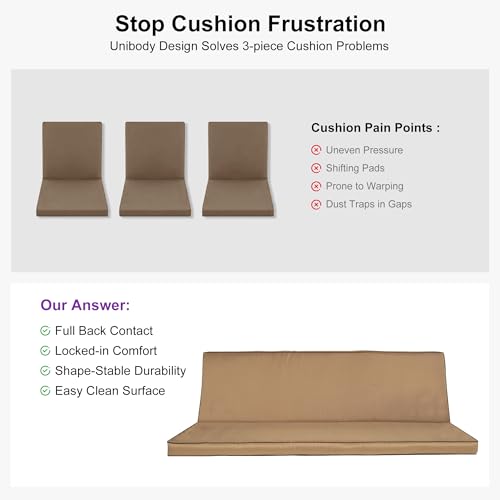 Stop Cushion Frustration

Unibody Design Solves 3-piece Cushion Problems

Cushion Pain Points :

Uneven Pressure

Shifting Pads

Prone to Warping

Dust Traps in Gaps

Our Answer:

Full Back Contact

Locked-in Comfort

Shape-Stable Durability

Easy Clean Surface